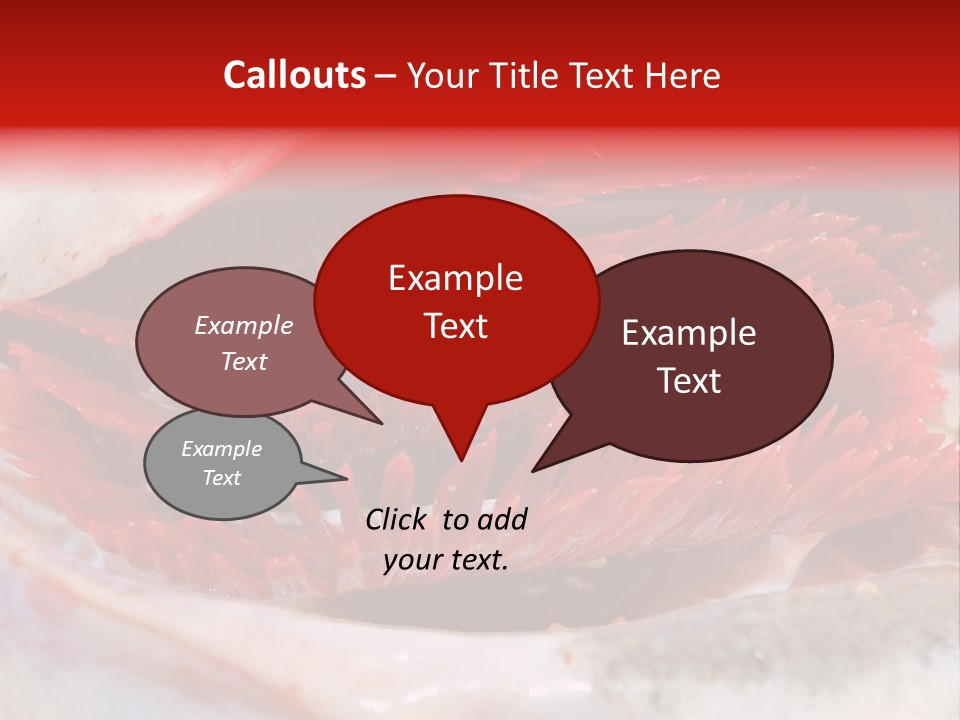 Callouts – Your Title Text Here

Example Text

Example Text

Example Text

Example Text

Click to add your text.